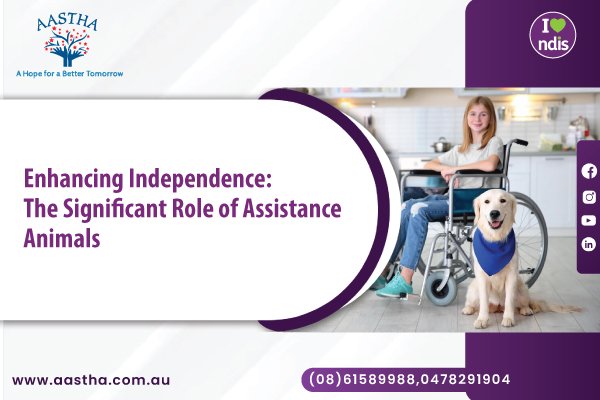 AASTHA
A Hope for a Better Tomorrow

I ndis

Enhancing Independence: The Significant Role of Assistance Animals

www.aastha.com.au

(08)61589988,0478291904